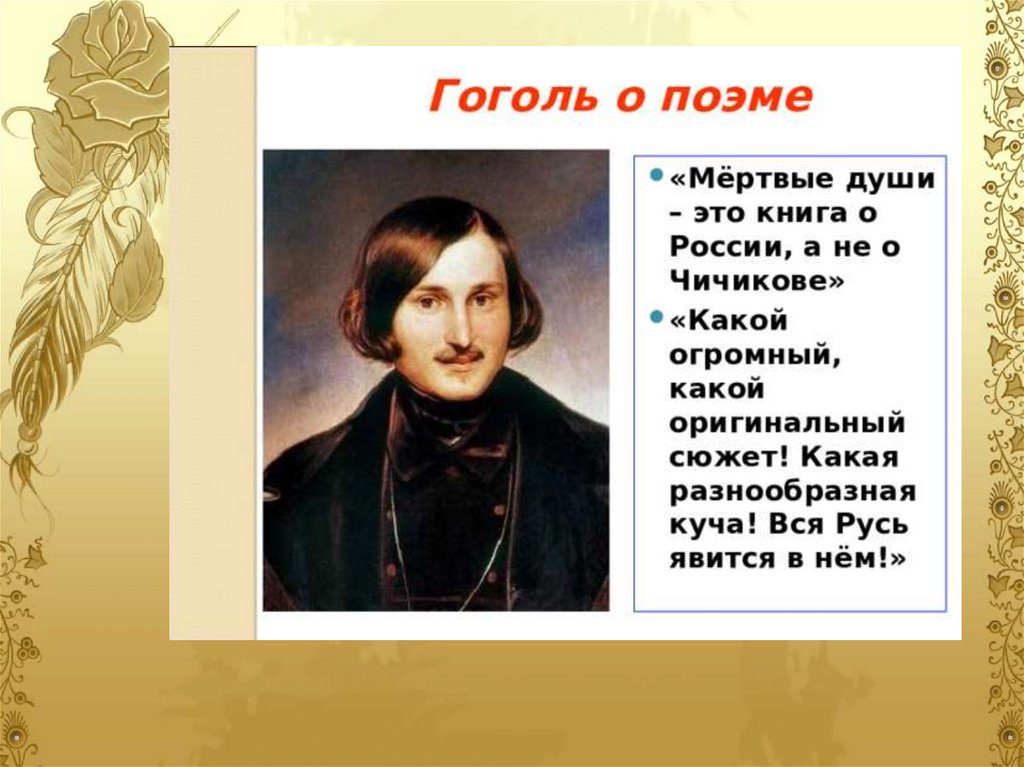 Гоголь о поэме

• «Мёртвые души – это книга о России, а не о Чичикове»
• «Какой огромный, какой оригинальный сюжет! Какая разнообразная куча! Вся Русь явится в нём!»